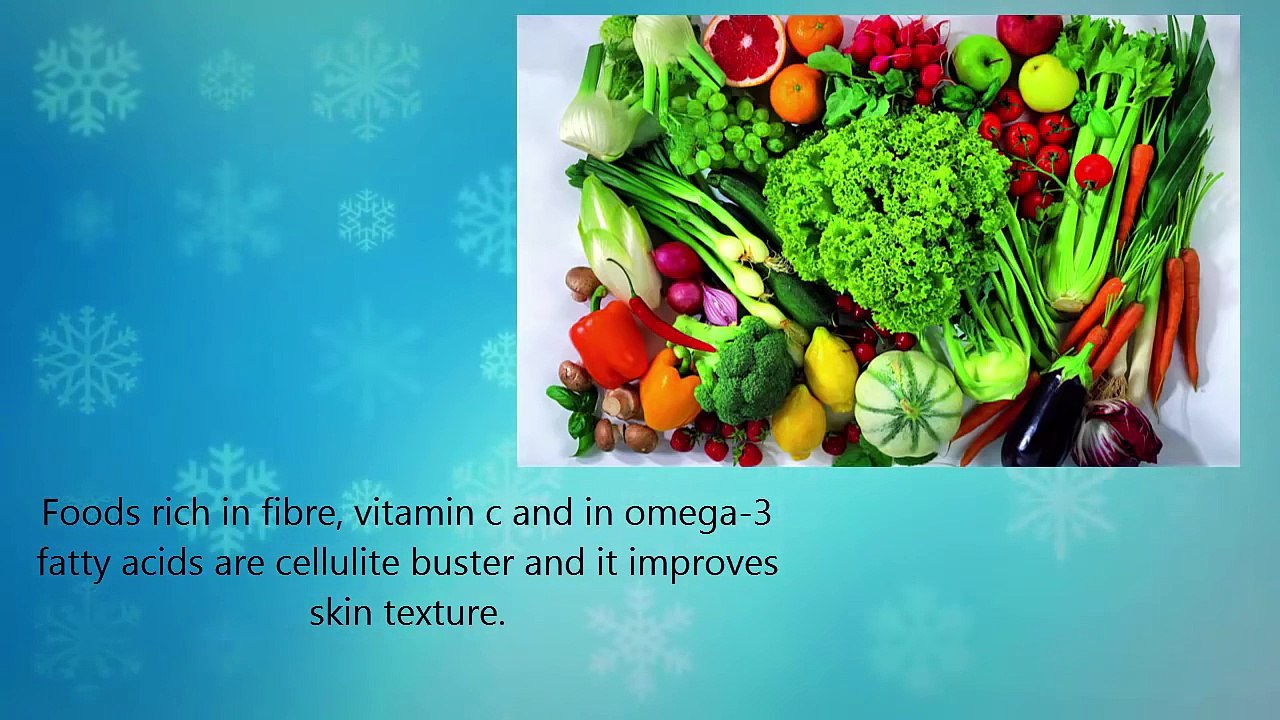 Foods rich in fibre, vitamin c and in omega-3 fatty acids are cellulite buster and it improves skin texture.